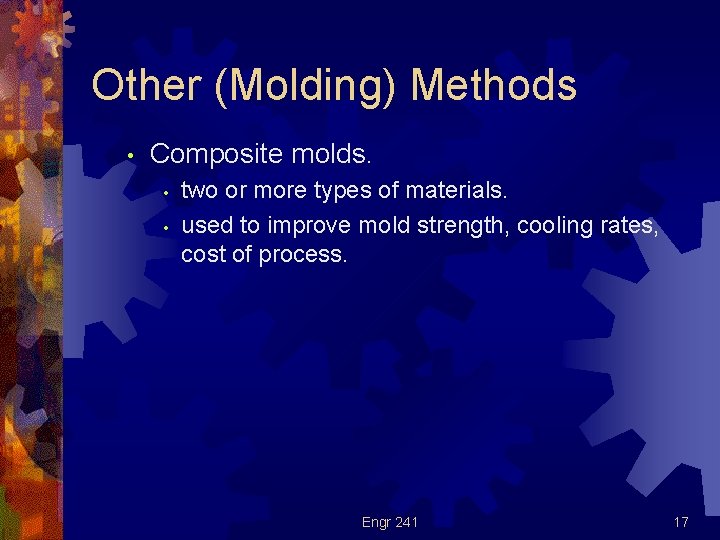 Other (Molding) Methods

• Composite molds.
  • two or more types of materials.
  • used to improve mold strength, cooling rates, cost of process.

Engr 241

17